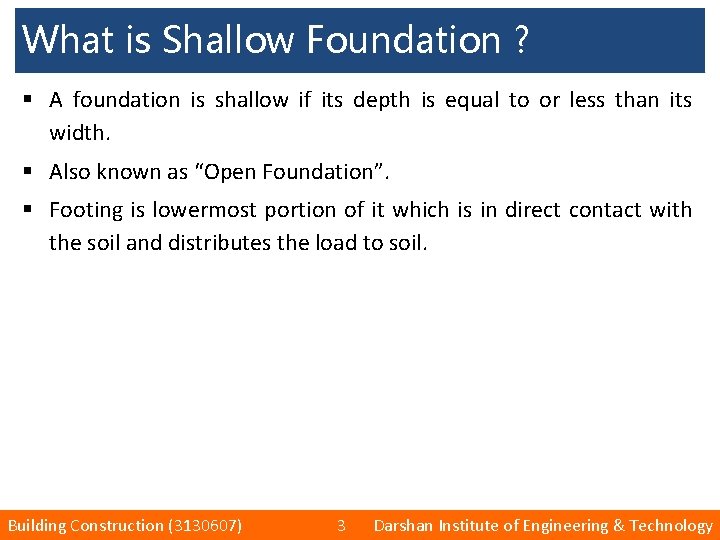 What is Shallow Foundation ?

▪ A foundation is shallow if its depth is equal to or less than its width.

▪ Also known as “Open Foundation”.

▪ Footing is lowermost portion of it which is in direct contact with the soil and distributes the load to soil.

Building Construction (3130607) 3 Darshan Institute of Engineering & Technology